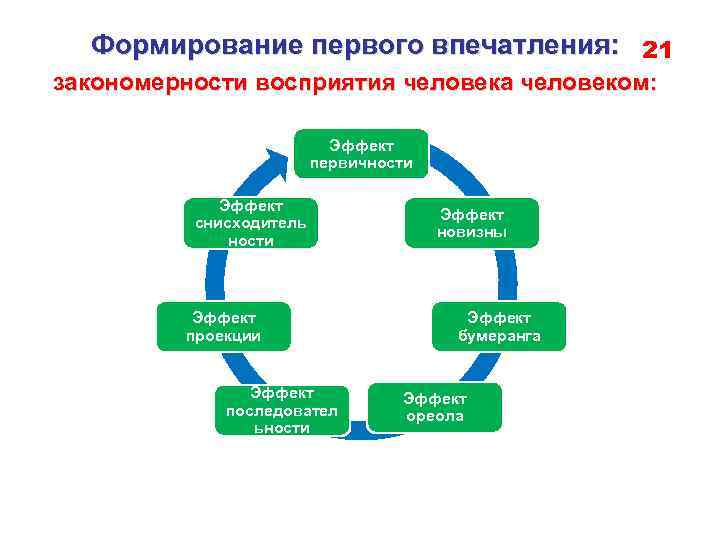 Формирование первого впечатления: 21

закономерности восприятия человека человеком:

Эффект первичности

Эффект новизны

Эффект бумеранга

Эффект ореола

Эффект последовательности

Эффект проекции

Эффект снисходительности